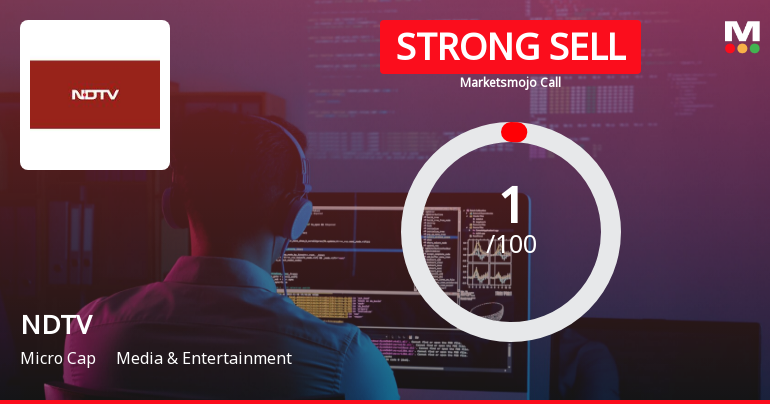 NDTV

STRONG SELL

Marketsmojo Call

M

1
/100

NDTV

Micro Cap Media & Entertainment